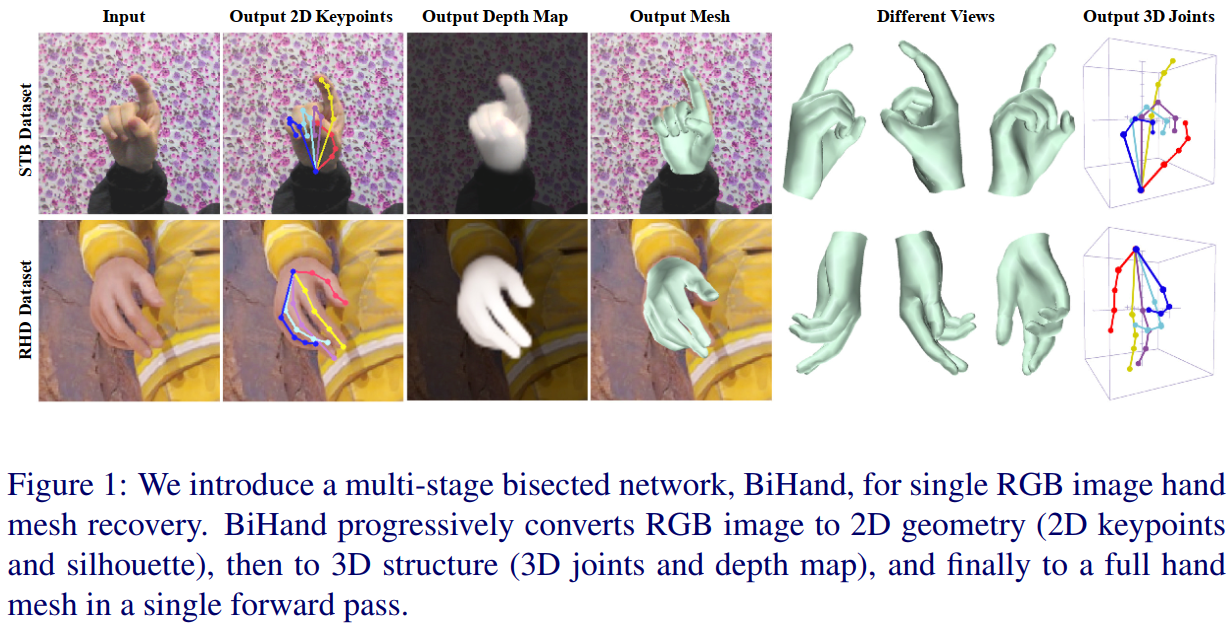 Input Output 2D Keypoints Output Depth Map Output Mesh Different Views Output 3D Joints

STB Dataset

RHD Dataset

Figure 1: We introduce a multi-stage bisected network, BiHand, for single RGB image hand mesh recovery. BiHand progressively converts RGB image to 2D geometry (2D keypoints and silhouette), then to 3D structure (3D joints and depth map), and finally to a full hand mesh in a single forward pass.